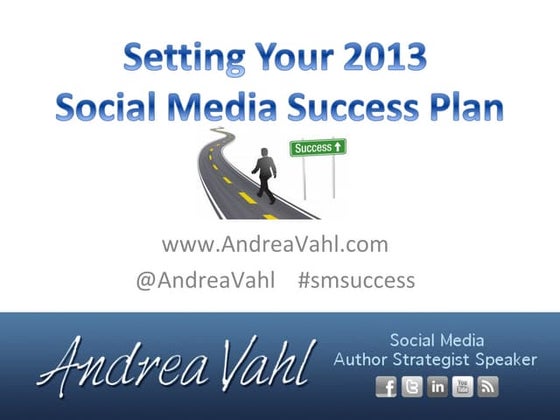 Setting Your 2013
Social Media Success Plan

Success

www.AndreaVahl.com

@AndreaVahl #smsuccess

Andrea Vahl

Social Media
Author Strategist Speaker

f in You Tube